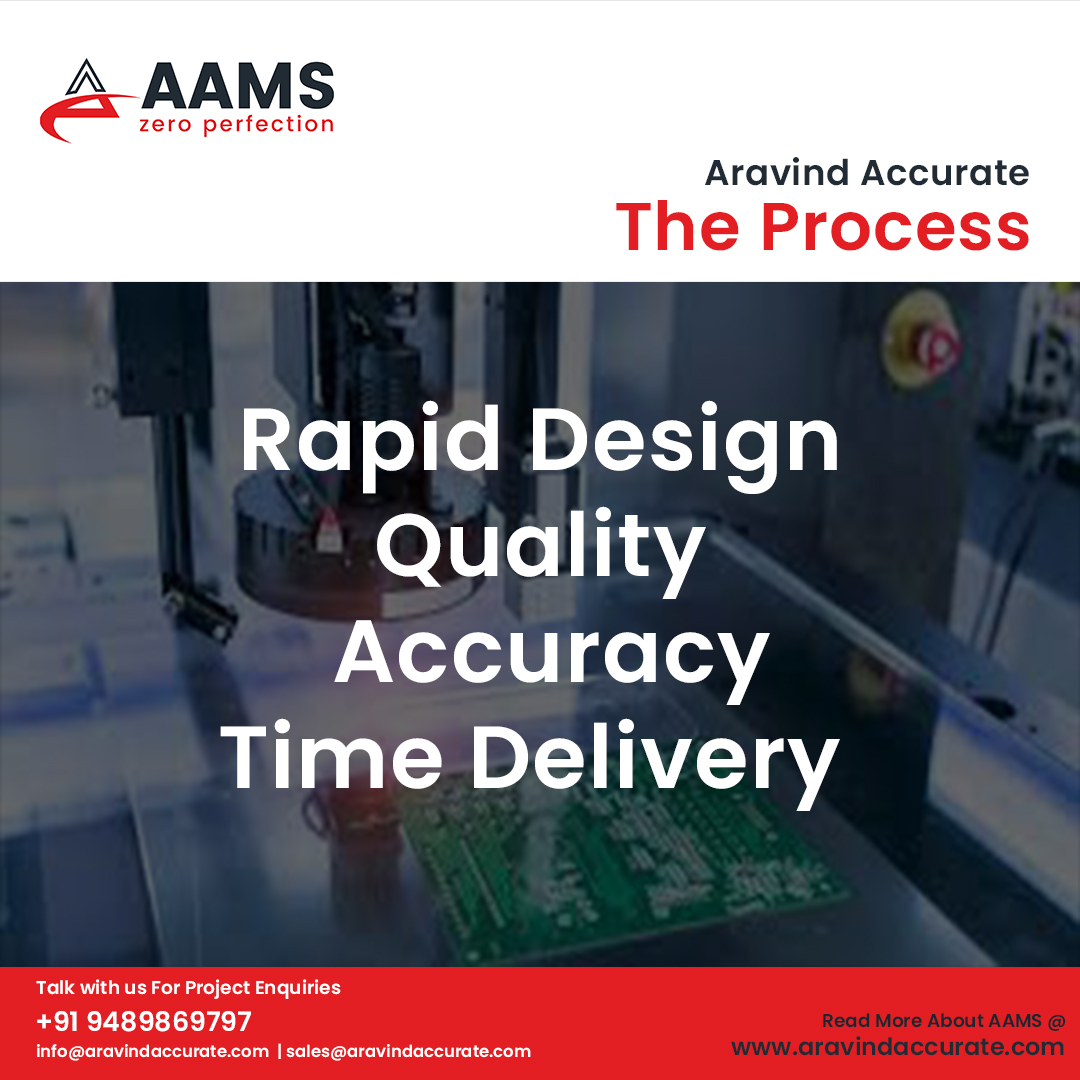 AAMS
zero perfection

Aravind Accurate
The Process

Rapid Design
Quality
Accuracy
Time Delivery

Talk with us For Project Enquiries
+91 9489869797
info@aravindaccurate.com | sales@aravindaccurate.com

Read More About AAMS @
www.aravindaccurate.com